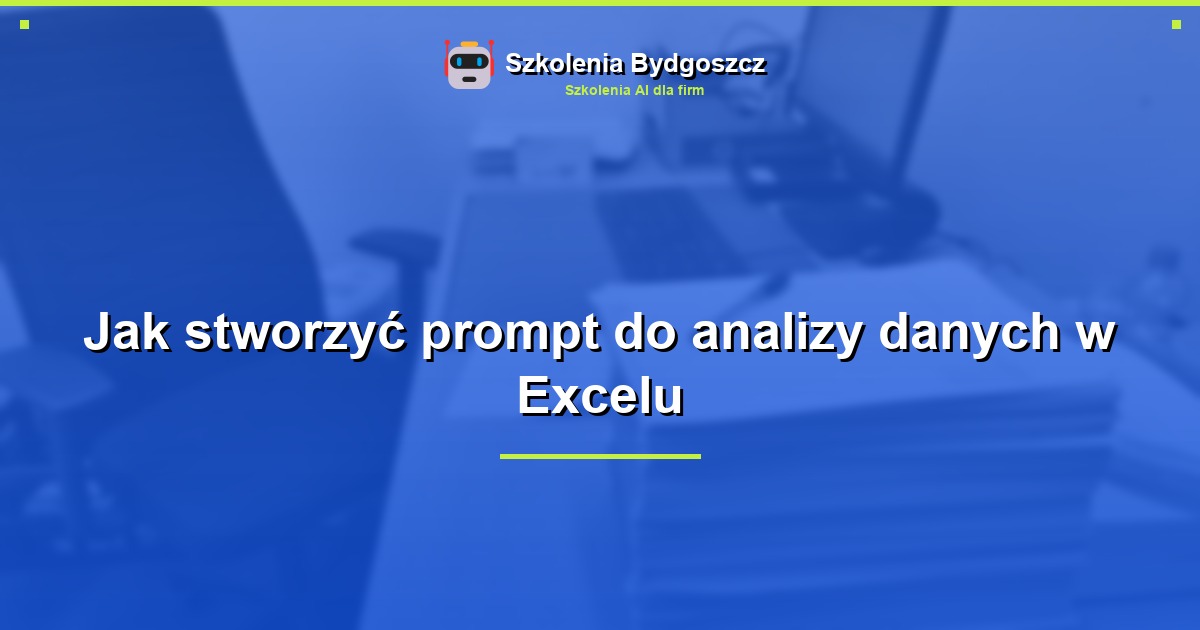 Szkolenia Bydgoszcz
Szkolenia AI dla firm

Jak stworzyć prompt do analizy danych w Excelu